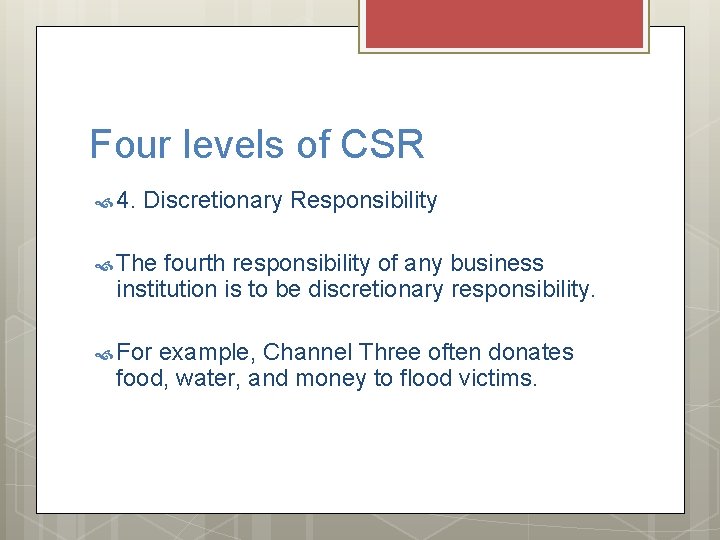 Four levels of CSR

4. Discretionary Responsibility

The fourth responsibility of any business institution is to be discretionary responsibility.

For example, Channel Three often donates food, water, and money to flood victims.